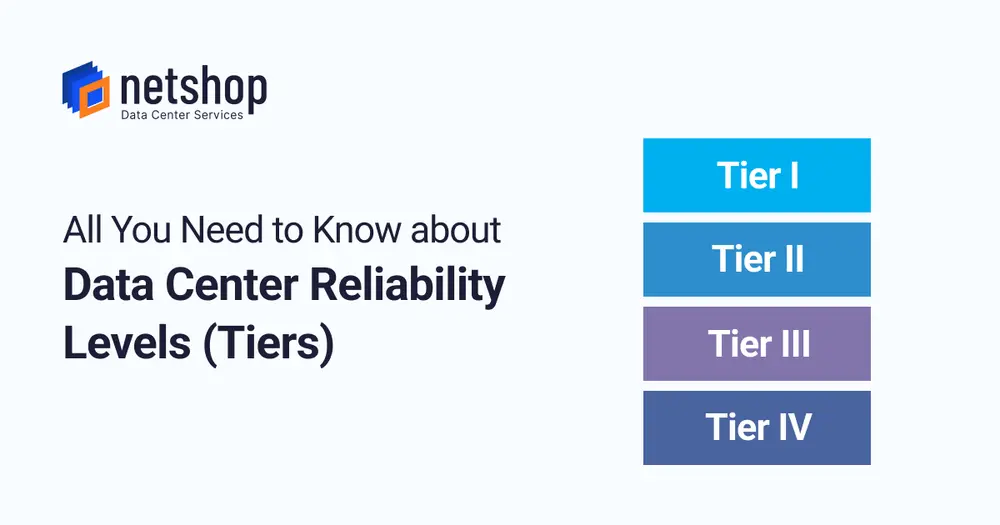 netshop
Data Center Services

All You Need to Know about
Data Center Reliability Levels (Tiers)

Tier I
Tier II
Tier III
Tier IV